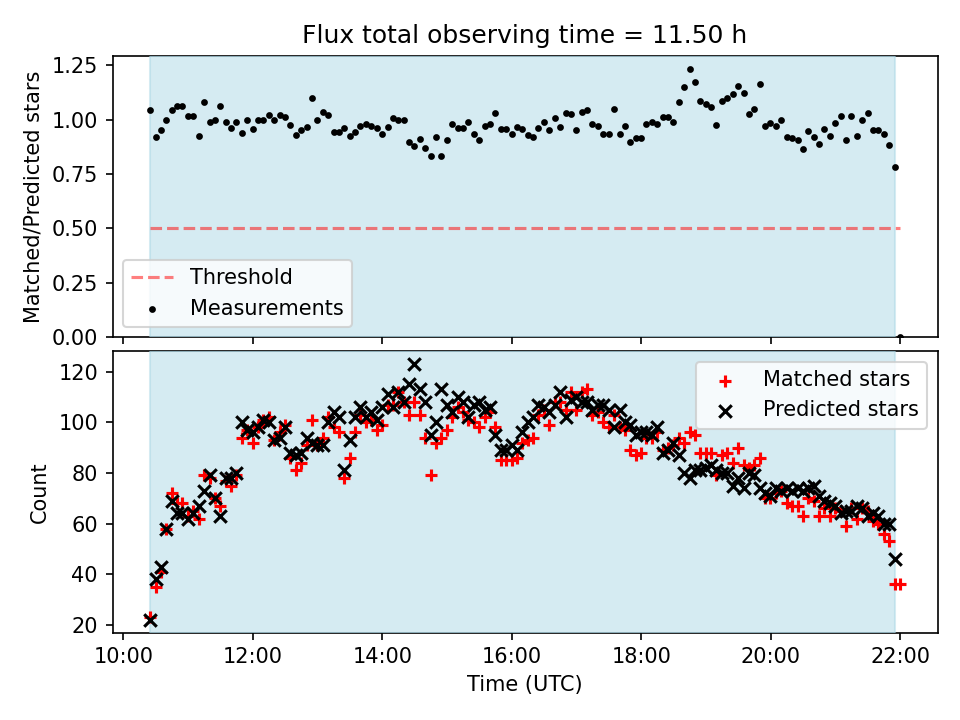 Flux total observing time = 11.50 h

Matched/Predicted stars

1.25
1.00
0.75
0.50
0.25
0.00

Threshold
Measurements

Count

120
100
80
60
40
20

Matched stars
Predicted stars

10:00
12:00
14:00
16:00
18:00
20:00
22:00

Time (UTC)